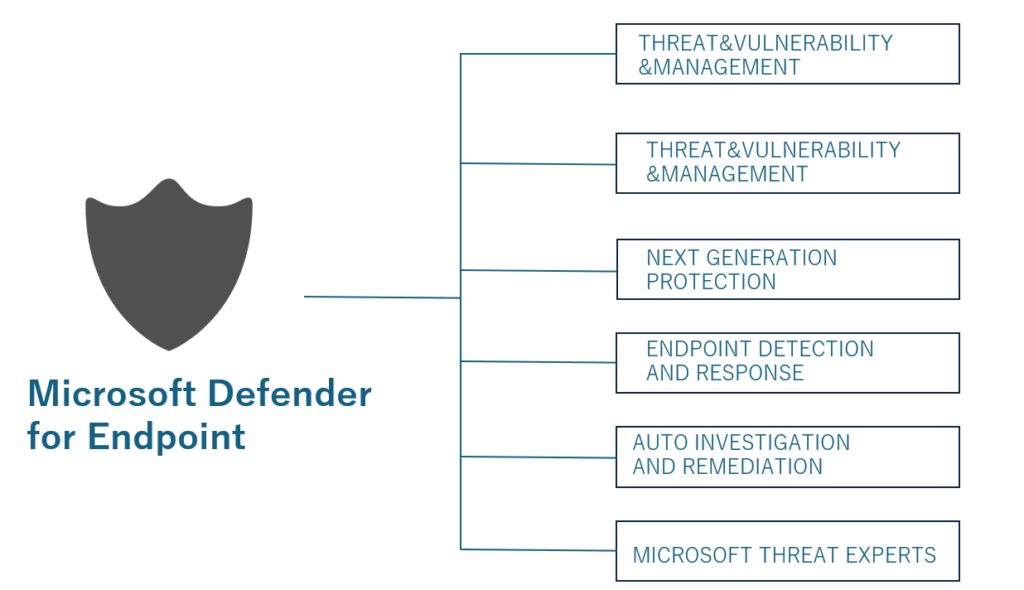 Microsoft Defender for Endpoint

THREAT&VULNERABILITY &MANAGEMENT

THREAT&VULNERABILITY &MANAGEMENT

NEXT GENERATION PROTECTION

ENDPOINT DETECTION AND RESPONSE

AUTO INVESTIGATION AND REMEDIATION

MICROSOFT THREAT EXPERTS